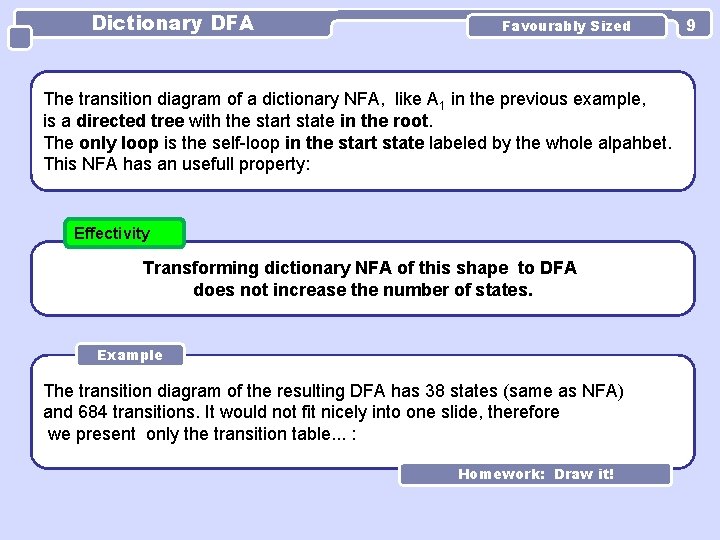 Dictionary DFA

Favourably Sized

9

The transition diagram of a dictionary NFA, like $A_1$ in the previous example, is a directed tree with the start state in the root.
The only loop is the self-loop in the start state labeled by the whole alpahbet.
This NFA has an usefull property:

Effectivity

Transforming dictionary NFA of this shape to DFA does not increase the number of states.

Example

The transition diagram of the resulting DFA has 38 states (same as NFA) and 684 transitions. It would not fit nicely into one slide, therefore we present only the transition table... :

Homework: Draw it!